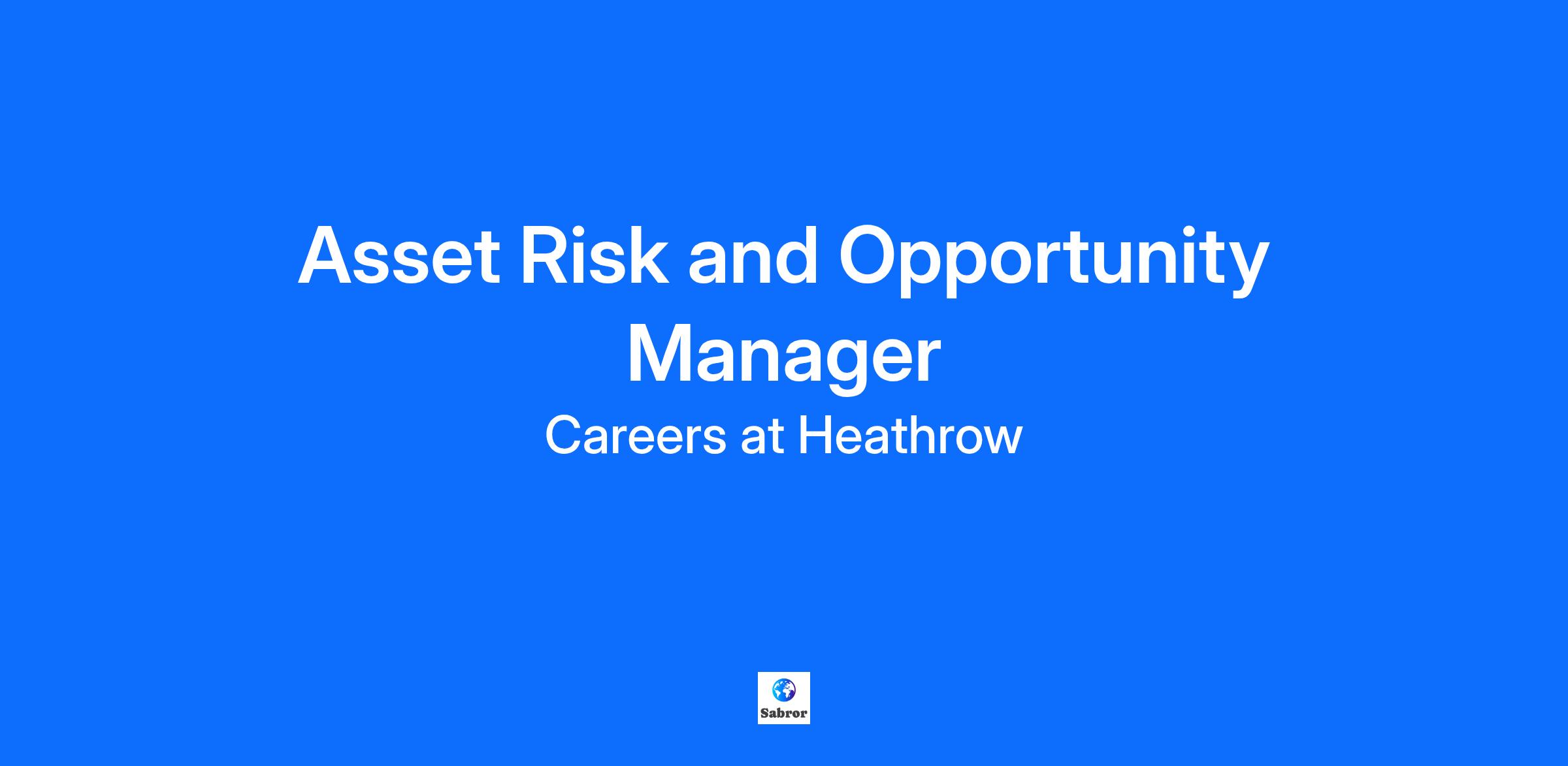 Asset Risk and Opportunity Manager
Careers at Heathrow

Sabror